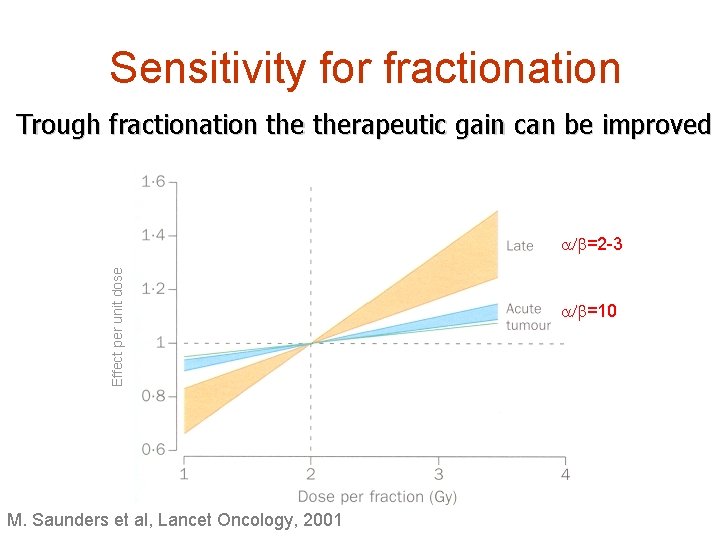 Sensitivity for fractionation

Trough fractionation the therapeutic gain can be improved

1·6
1·4
1·2
1
0·8
0·6

Effect per unit dose

Late
$\alpha/\beta$=2-3

Acute
tumour
$\alpha/\beta$=10

1
2
3
4

Dose per fraction (Gy)

M. Saunders et al, Lancet Oncology, 2001